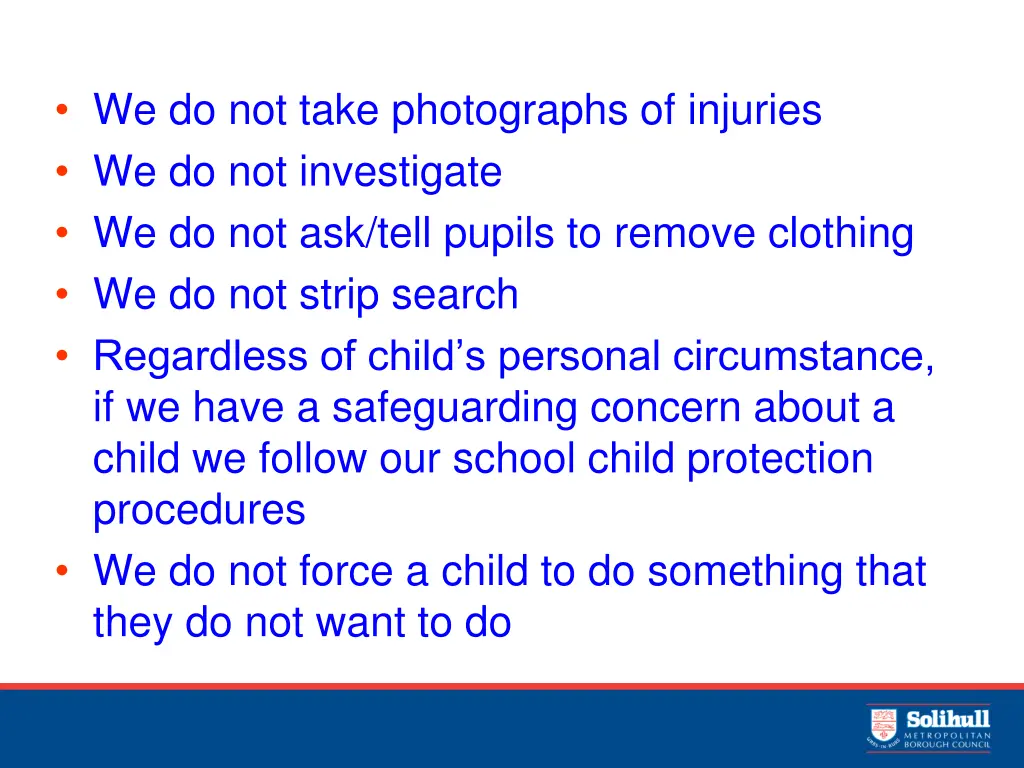 • We do not take photographs of injuries
• We do not investigate
• We do not ask/tell pupils to remove clothing
• We do not strip search
• Regardless of child's personal circumstance, if we have a safeguarding concern about a child we follow our school child protection procedures
• We do not force a child to do something that they do not want to do

Solihull
METROPOLITAN
BOROUGH COUNCIL